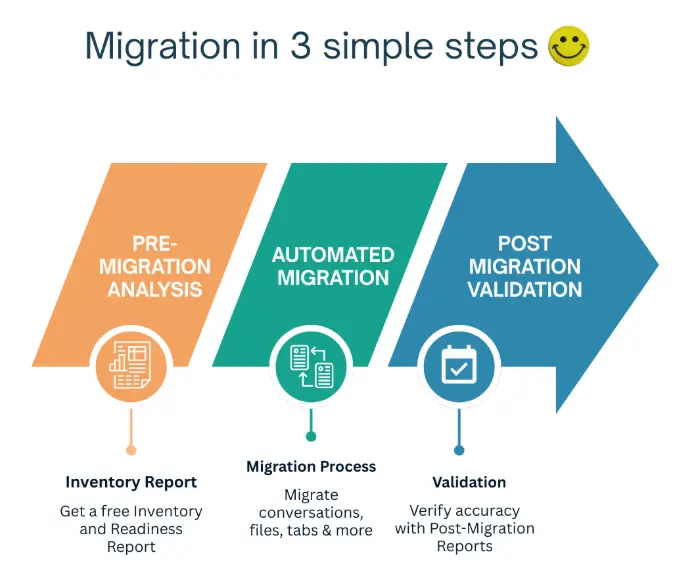 Migration in 3 simple steps

PRE-MIGRATION ANALYSIS

AUTOMATED MIGRATION

POST MIGRATION VALIDATION

Inventory Report

Get a free Inventory and Readiness Report

Migration Process

Migrate conversations, files, tabs & more

Validation

Verify accuracy with Post-Migration Reports